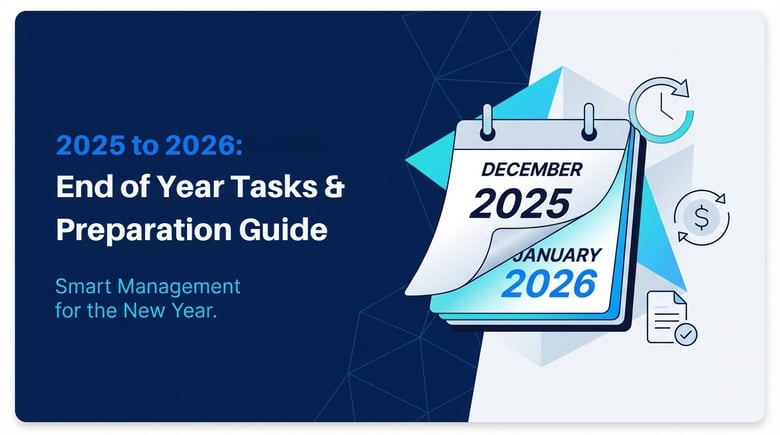 2025 to 2026:
End of Year Tasks & Preparation Guide

Smart Management for the New Year.

DECEMBER
2025

JANUARY
2026

$